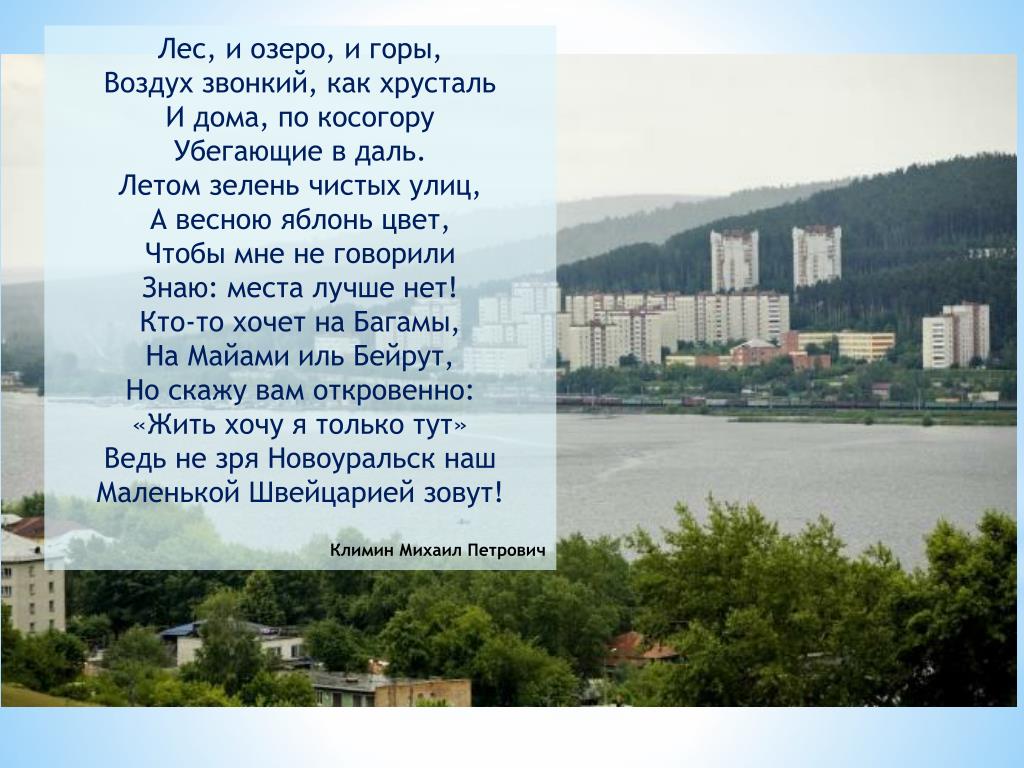 Лес, и озеро, и горы,
Воздух звонкий, как хрусталь
И дома, по косогору
Убегающие в даль.
Летом зелень чистых улиц,
А весною яблонь цвет,
Чтобы мне не говорили
Знаю: места лучше нет!
Кто-то хочет на Багамы,
На Майами иль Бейрут,
Но скажу вам откровенно:
«Жить хочу я только тут»
Ведь не зря Новоуральск наш
Маленькой Швейцарией зовут!

Климин Михаил Петрович